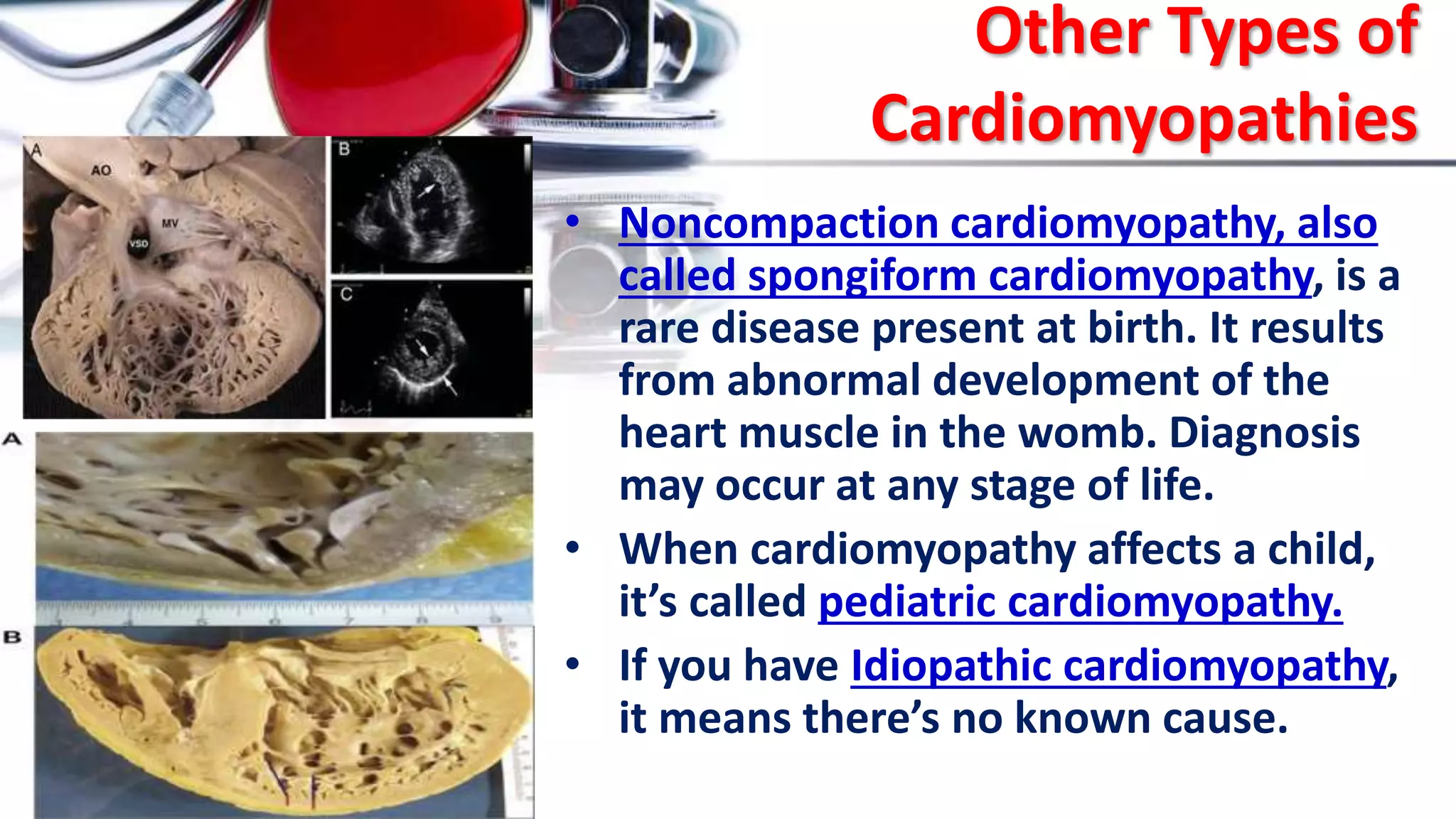 Other Types of Cardiomyopathies

A
AO
MV
VSD
B
C
A
B

• Noncompaction cardiomyopathy, also called spongiform cardiomyopathy, is a rare disease present at birth. It results from abnormal development of the heart muscle in the womb. Diagnosis may occur at any stage of life.

• When cardiomyopathy affects a child, it's called pediatric cardiomyopathy.

• If you have Idiopathic cardiomyopathy, it means there's no known cause.